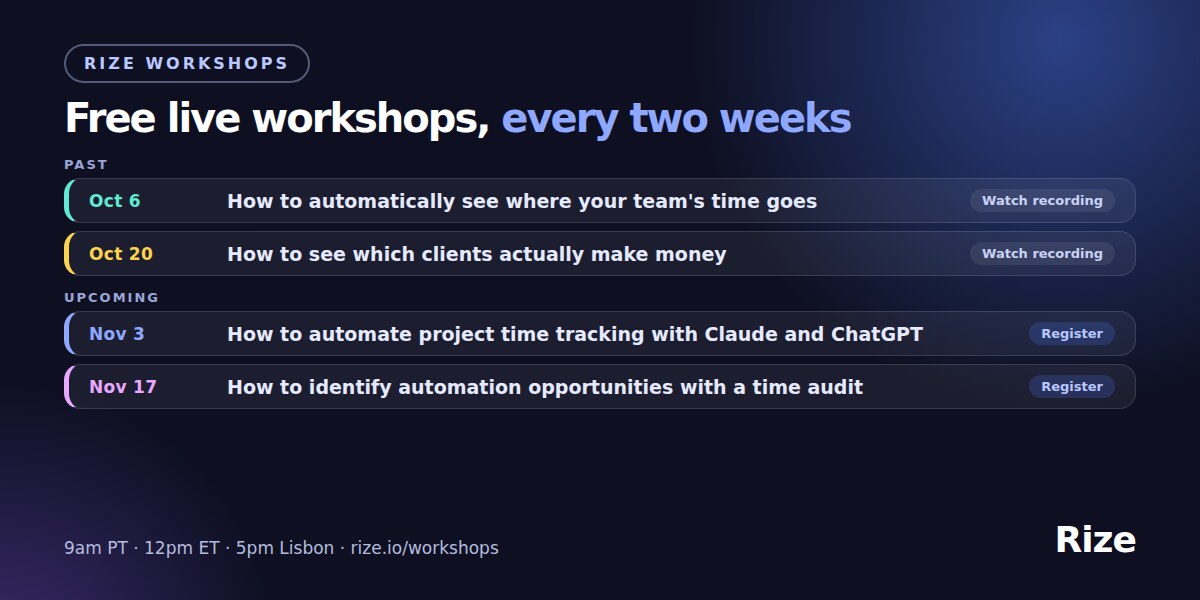 RIZE WORKSHOPS

Free live workshops, every two weeks

PAST

Oct 6 How to automatically see where your team's time goes Watch recording

Oct 20 How to see which clients actually make money Watch recording

UPCOMING

Nov 3 How to automate project time tracking with Claude and ChatGPT Register

Nov 17 How to identify automation opportunities with a time audit Register

9am PT · 12pm ET · 5pm Lisbon · rize.io/workshops

Rize